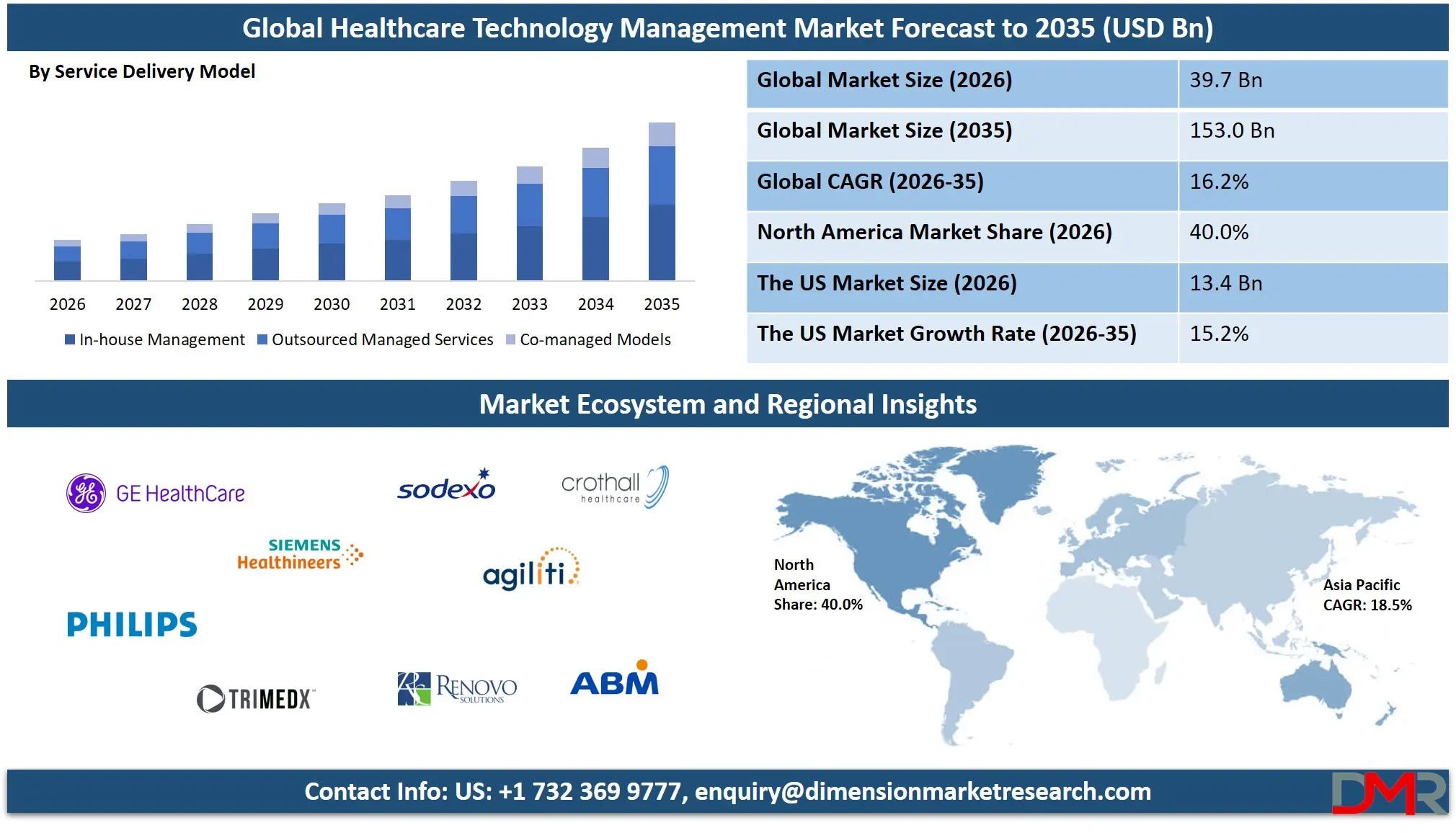 Global Healthcare Technology Management Market Forecast to 2035 (USD Bn)

By Service Delivery Model

2026 2027 2028 2029 2030 2031 2032 2033 2034 2035

In-house Management Outsourced Managed Services Co-managed Models

| Global Market Size (2026) | 39.7 Bn |
|---|---|
| Global Market Size (2035) | 153.0 Bn |
| Global CAGR (2026-35) | 16.2% |
| North America Market Share (2026) | 40.0% |
| The US Market Size (2026) | 13.4 Bn |
| The US Market Growth Rate (2026-35) | 15.2% |

Market Ecosystem and Regional Insights

GE HealthCare

sodexo

crothall healthcare

SIEMENS Healthineers

agiliti

PHILIPS

TRIMEDX

RENOVO SOLUTIONS

ABM

North America Share: 40.0%

Asia Pacific CAGR: 18.5%

Contact Info: US: +1 732 369 9777, enquiry@dimensionmarketresearch.com

DMR